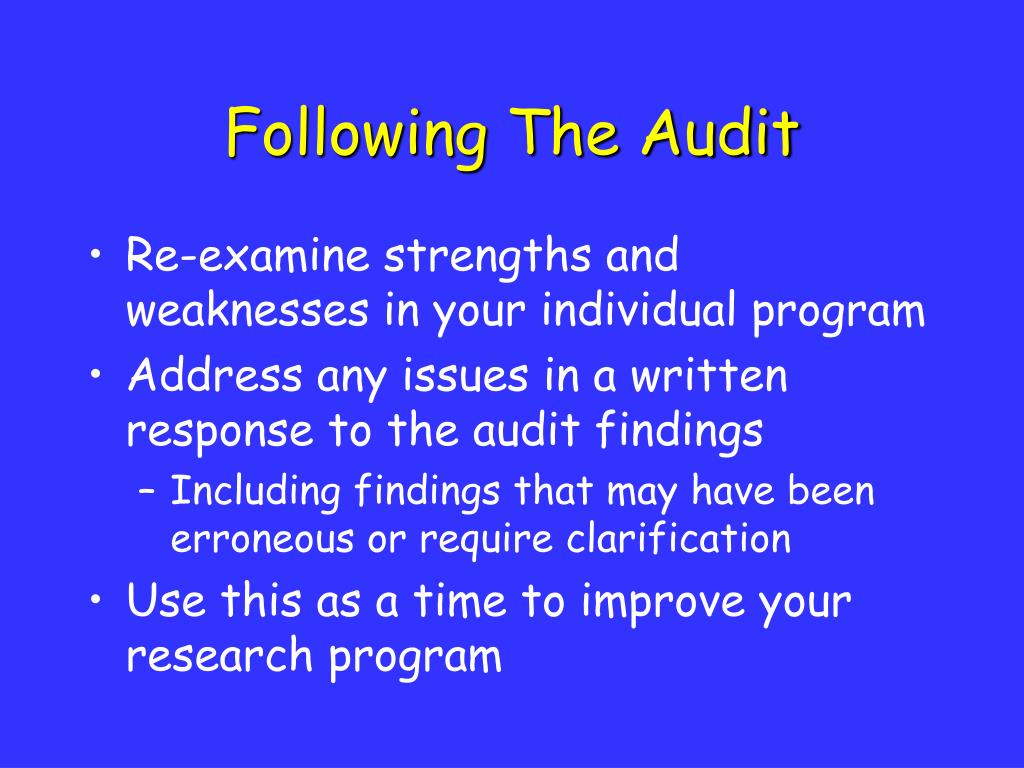 Following The Audit

• Re-examine strengths and weaknesses in your individual program
• Address any issues in a written response to the audit findings
– Including findings that may have been erroneous or require clarification
• Use this as a time to improve your research program